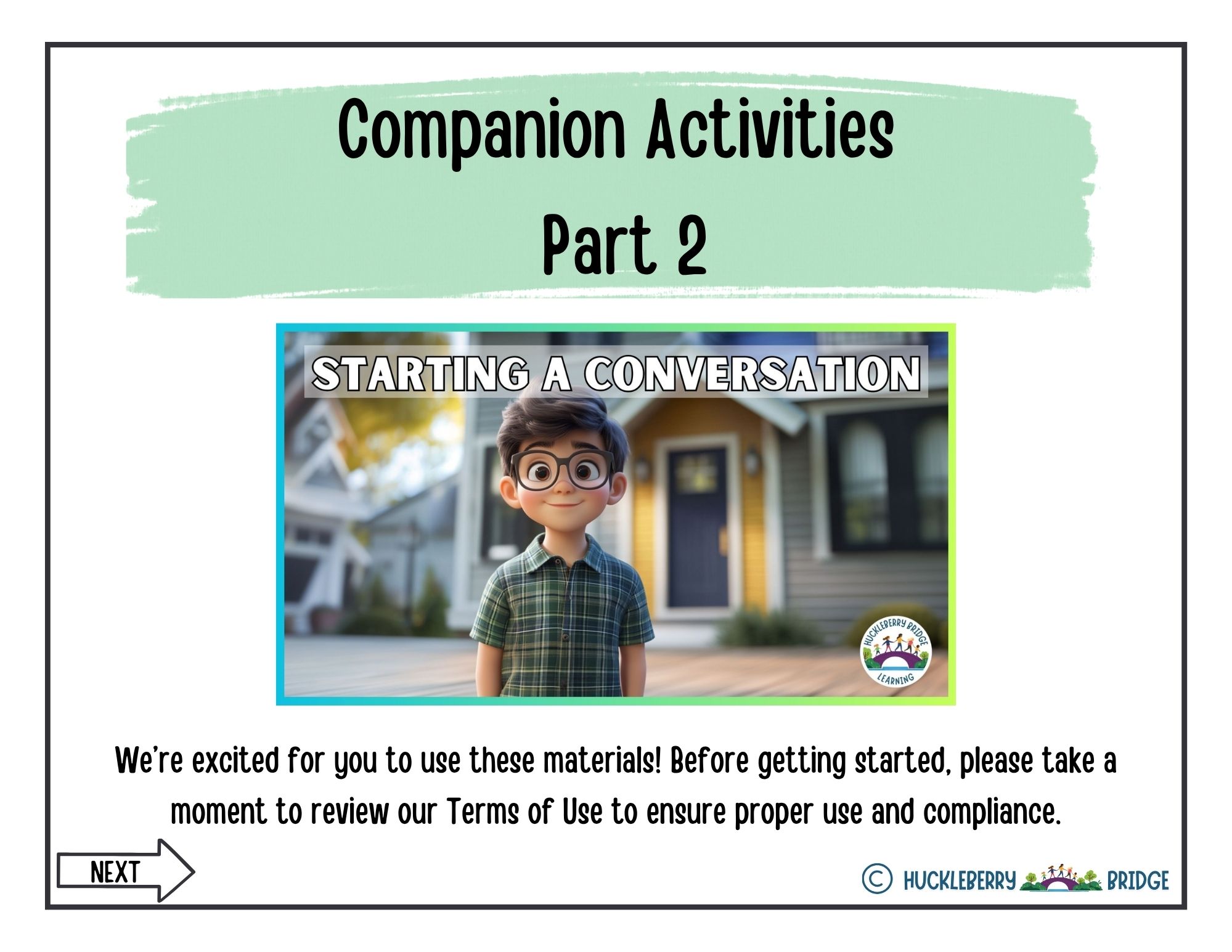 Companion Activities
Part 2

STARTING A CONVERSATION

HUCKLEBERRY BRIDGE LEARNING

We're excited for you to use these materials! Before getting started, please take a moment to review our Terms of Use to ensure proper use and compliance.

NEXT

© HUCKLEBERRY BRIDGE